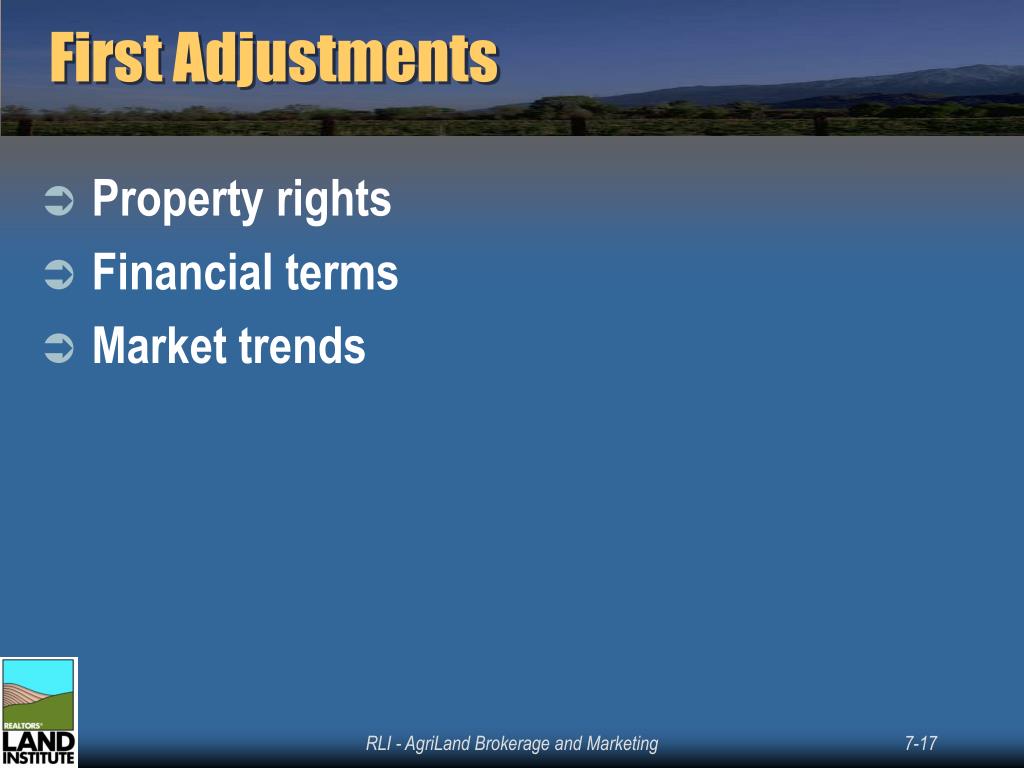 First Adjustments

➲ Property rights
➲ Financial terms
➲ Market trends

REALTORS® LAND INSTITUTE

RLI - AgriLand Brokerage and Marketing

7-17